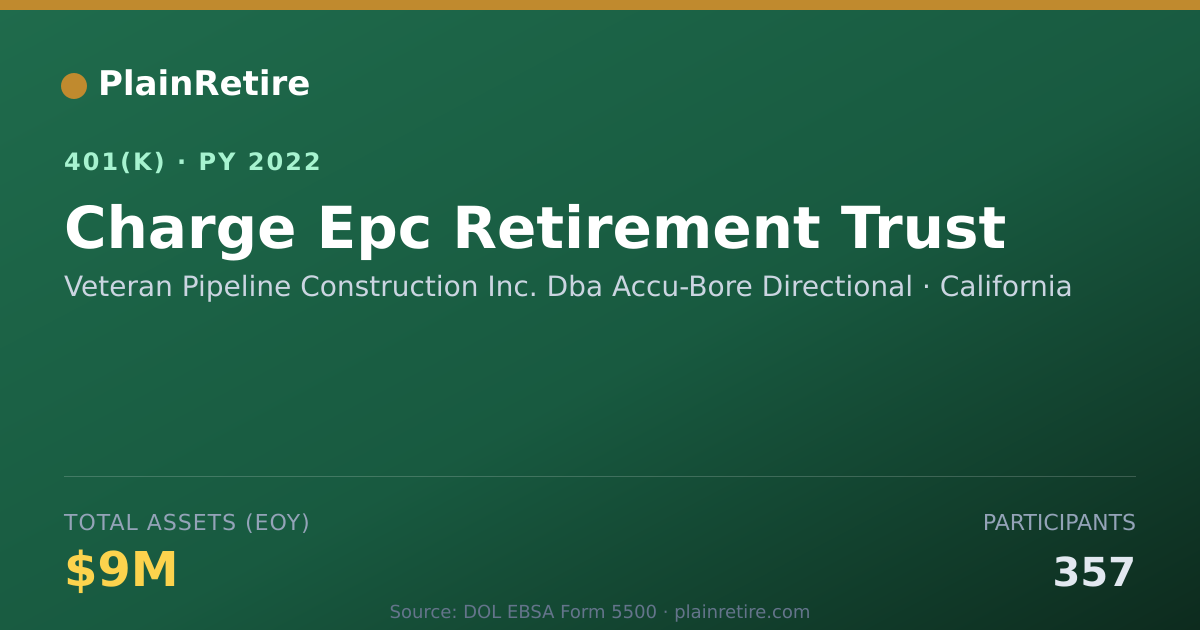 PlainRetire

401(K) · PY 2022

Charge Epc Retirement Trust

Veteran Pipeline Construction Inc. Dba Accu-Bore Directional · California

TOTAL ASSETS (EOY)

$9M

PARTICIPANTS

357

Source: DOL EBSA Form 5500 · plainretire.com